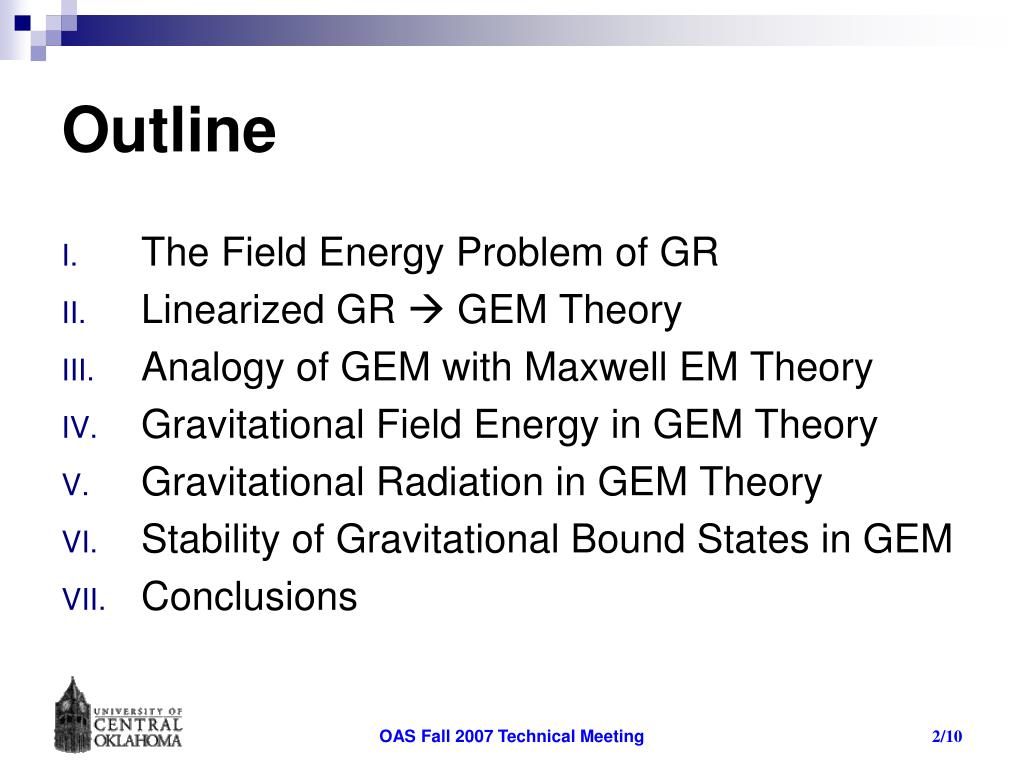 Outline

I. The Field Energy Problem of GR
II. Linearized GR → GEM Theory
III. Analogy of GEM with Maxwell EM Theory
IV. Gravitational Field Energy in GEM Theory
V. Gravitational Radiation in GEM Theory
VI. Stability of Gravitational Bound States in GEM
VII. Conclusions

UNIVERSITY OF CENTRAL OKLAHOMA

OAS Fall 2007 Technical Meeting

2/10